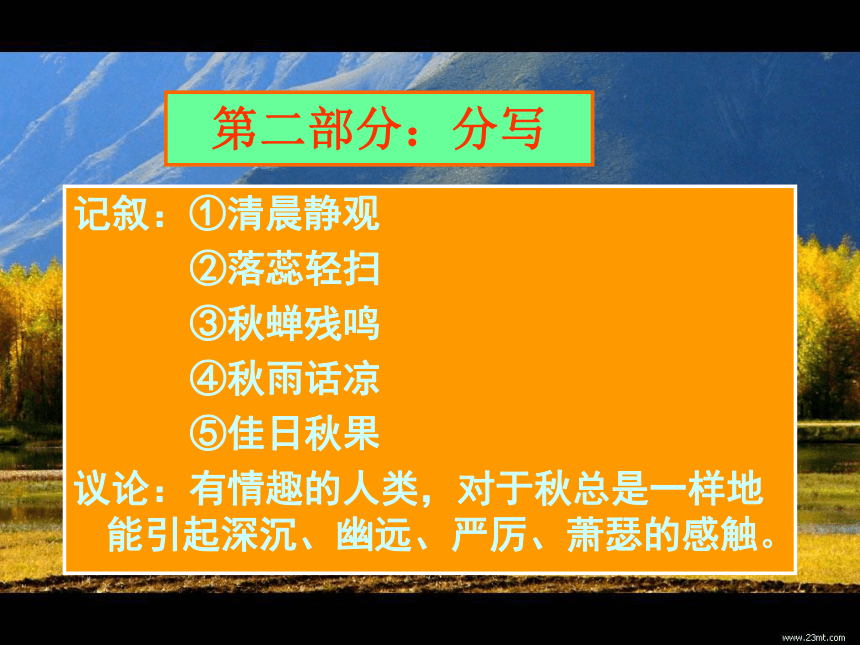 第二部分：分写

记叙：①清晨静观
②落蕊轻扫
③秋蝉残鸣
④秋雨话凉
⑤佳日秋果

议论：有情趣的人类，对于秋总是一样地能引起深沉、幽远、严厉、萧瑟的感触。

www.23mt.com